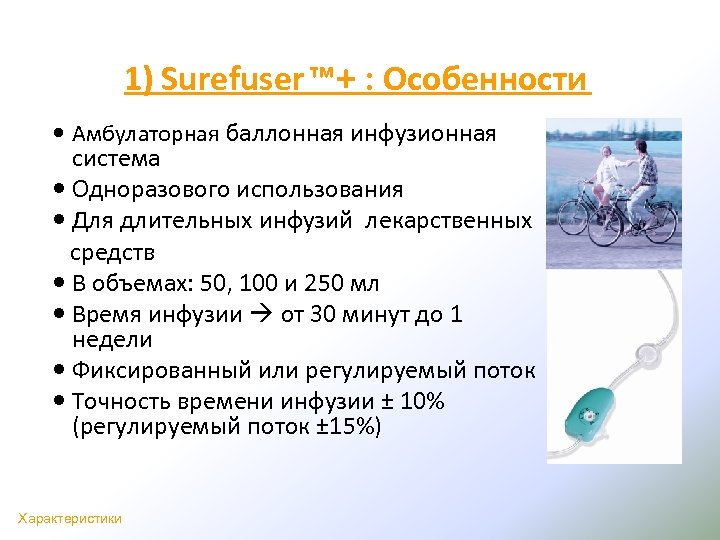 1) Surefuser™+ : Особенности

• Амбулаторная баллонная инфузионная система
• Одноразового использования
• Для длительных инфузий лекарственных средств
• В объемах: 50, 100 и 250 мл
• Время инфузии → от 30 минут до 1 недели
• Фиксированный или регулируемый поток
• Точность времени инфузии ± 10% (регулируемый поток ±15%)

Характеристики